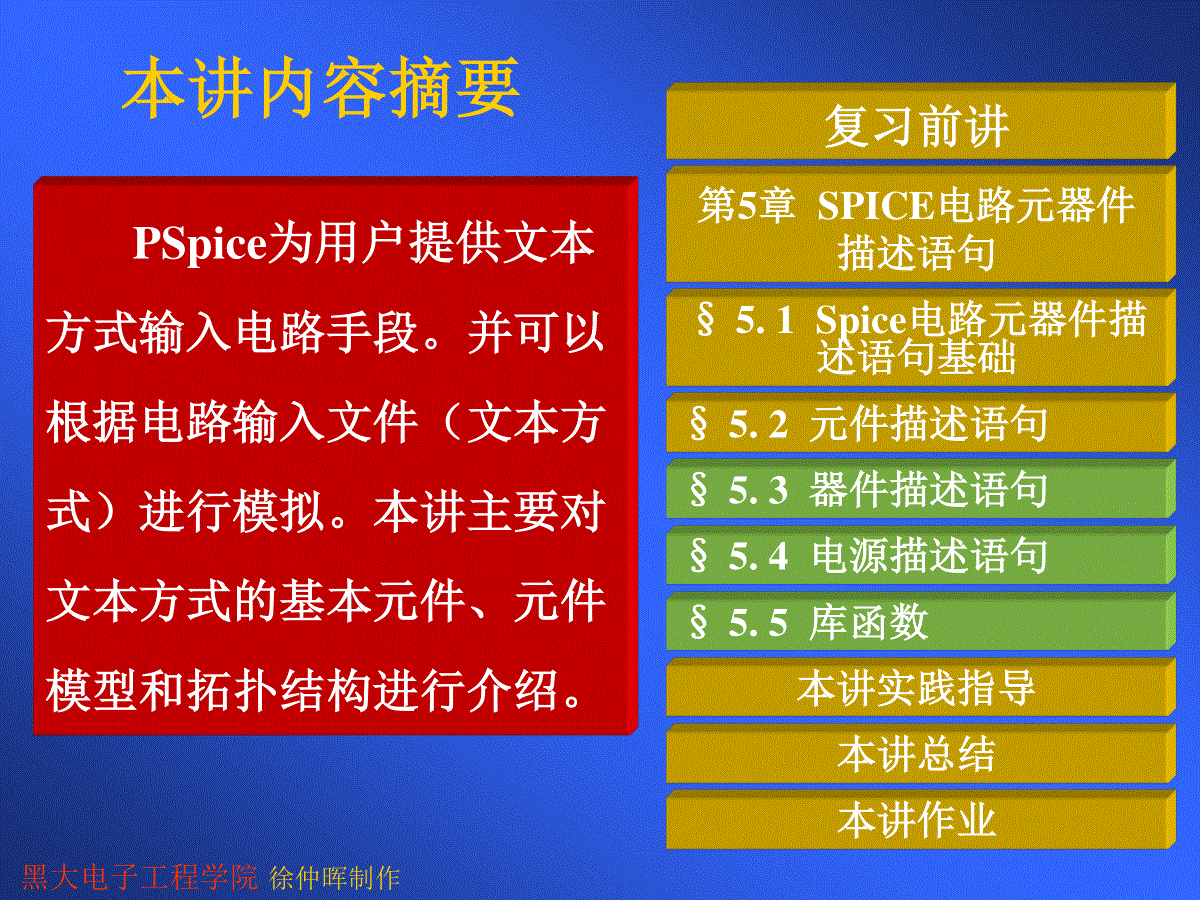 本讲内容摘要

PSpice为用户提供文本方式输入电路手段。并可以根据电路输入文件（文本方式）进行模拟。本讲主要对文本方式的基本元件、元件模型和拓扑结构进行介绍。

复习前讲

第5章 SPICE电路元器件描述语句

§ 5. 1 Spice电路元器件描述语句基础

§ 5. 2 元件描述语句

§ 5. 3 器件描述语句

§ 5. 4 电源描述语句

§ 5. 5 库函数

本讲实践指导

本讲总结

本讲作业

黑大电子工程学院 徐仲晖制作